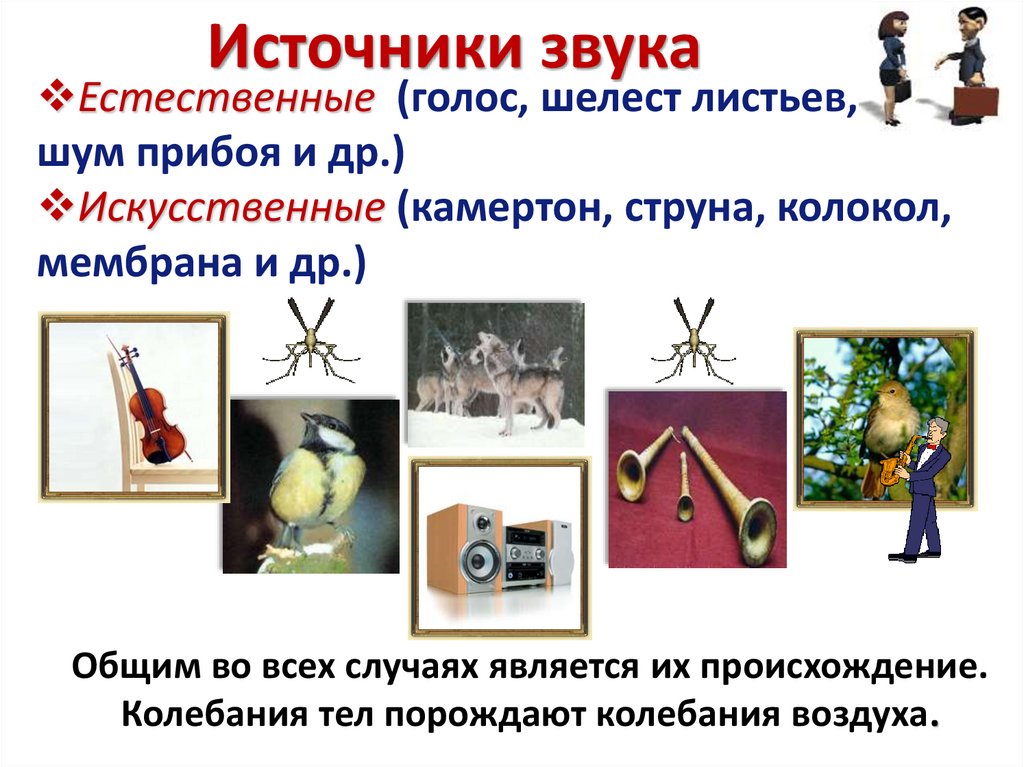 Источники звука

❖Естественные (голос, шелест листьев, шум прибоя и др.)

❖Искусственные (камертон, струна, колокол, мембрана и др.)

Общим во всех случаях является их происхождение. Колебания тел порождают колебания воздуха.